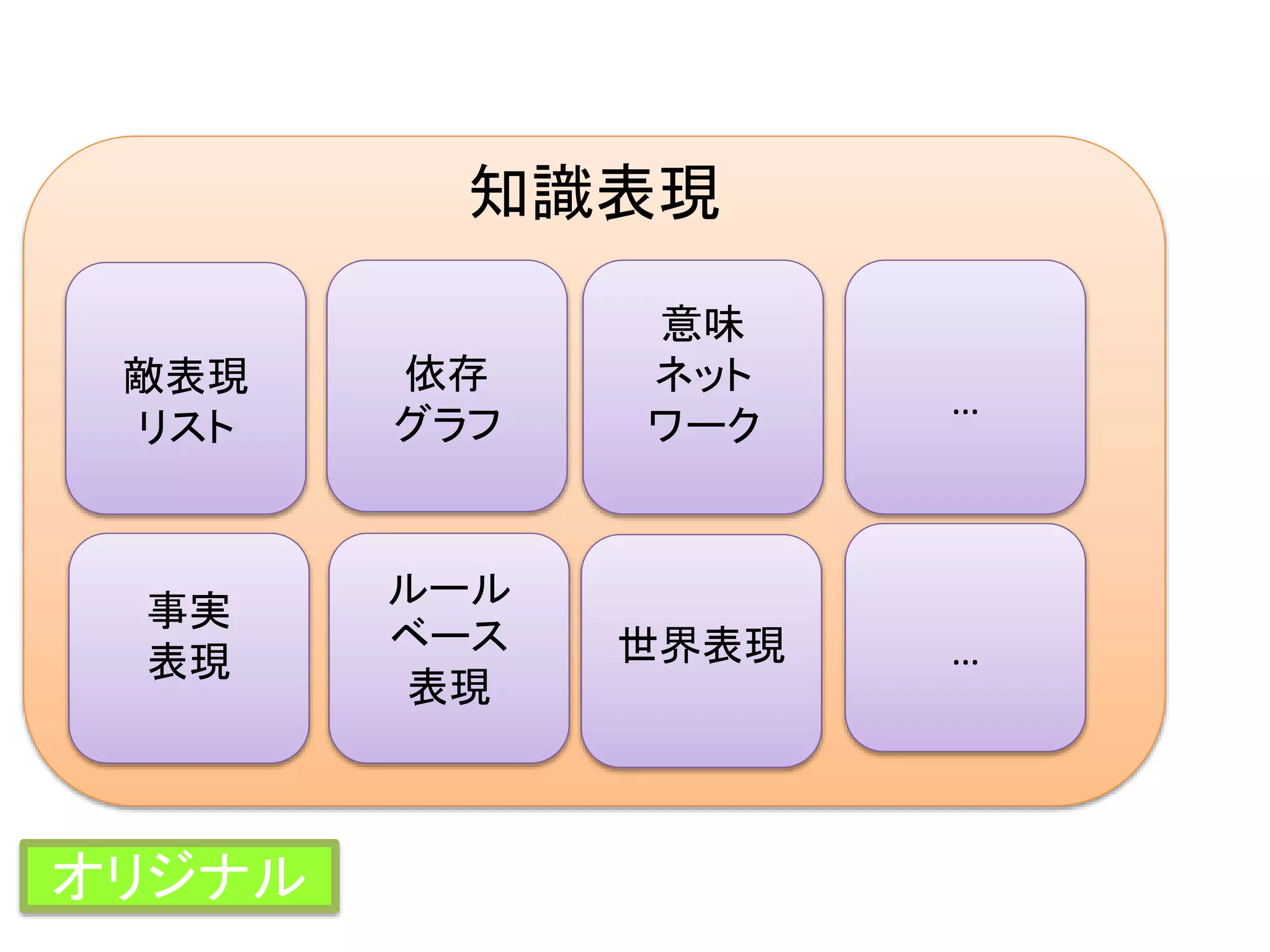 知識表現

敵表現リスト

依存グラフ

意味ネットワーク

…

事実表現

ルールベース表現

世界表現

…

オリジナル